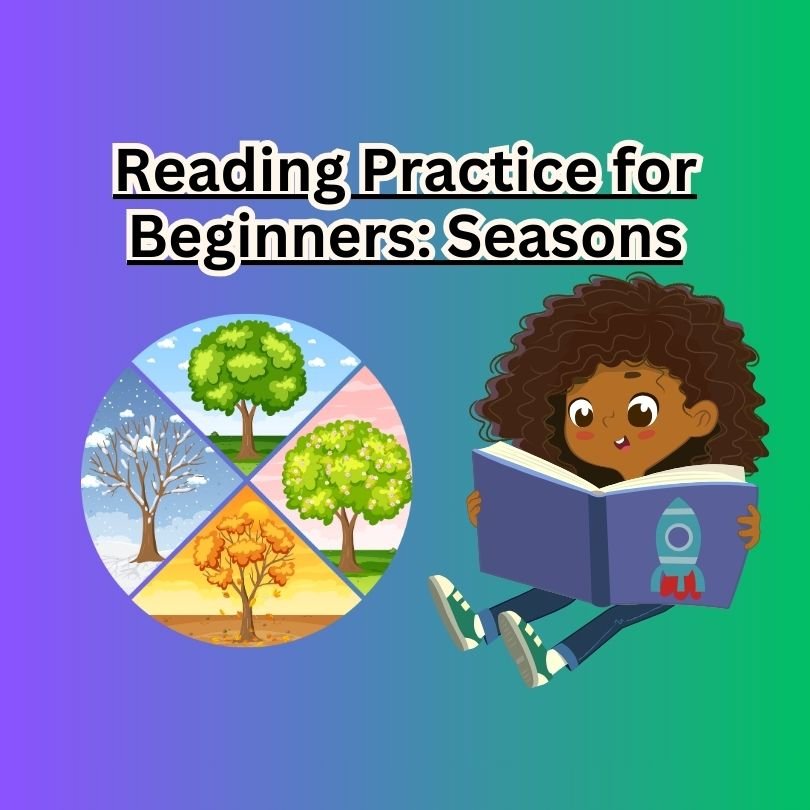 Reading Practice for Beginners: Seasons